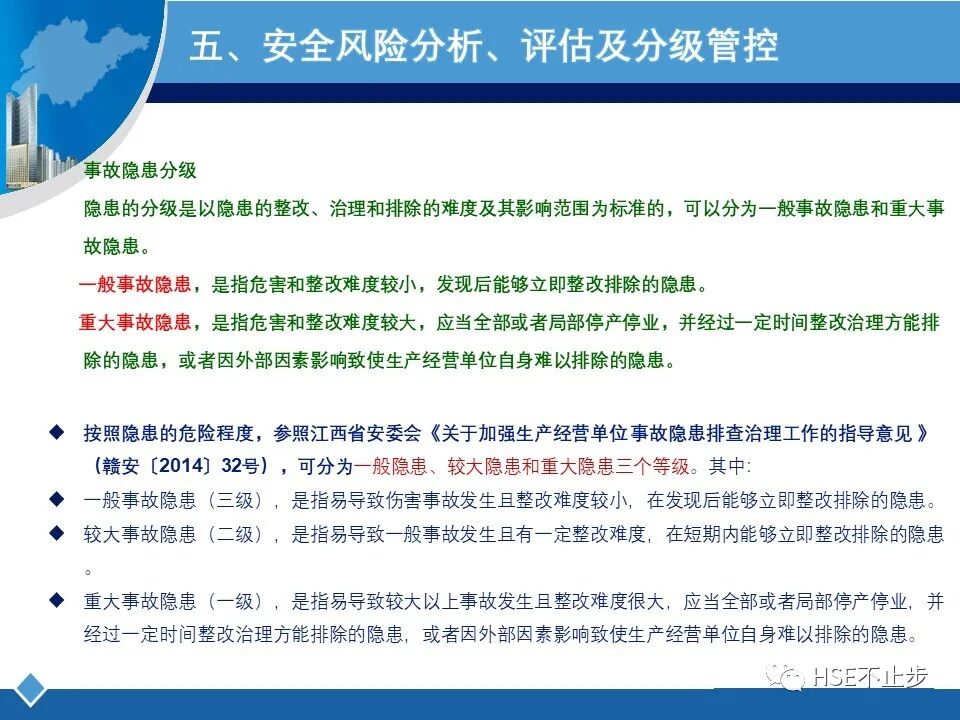 五、安全风险分析、评估及分级管控

事故隐患分级

隐患的分级是以隐患的整改、治理和排除的难度及其影响范围为标准的，可以分为一般事故隐患和重大事故隐患。

一般事故隐患，是指危害和整改难度较小，发现后能够立即整改排除的隐患。

重大事故隐患，是指危害和整改难度较大，应当全部或者局部停产停业，并经过一定时间整改治理方能排除的隐患，或者因外部因素影响致使生产经营单位自身难以排除的隐患。

◆ 按照隐患的危险程度，参照江西省安委会《关于加强生产经营单位事故隐患排查治理工作的指导意见》（赣安〔2014〕32号），可分为一般隐患、较大隐患和重大隐患三个等级。其中:

◆ 一般事故隐患（三级），是指易导致伤害事故发生且整改难度较小，在发现后能够立即整改排除的隐患。

◆ 较大事故隐患（二级），是指易导致一般事故发生且有一定整改难度，在短期内能够立即整改排除的隐患。

◆ 重大事故隐患（一级），是指易导致较大以上事故发生且整改难度很大，应当全部或者局部停产停业，并经过一定时间整改治理方能排除的隐患，或者因外部因素影响致使生产经营单位自身难以排除的隐患。

HSE不止步